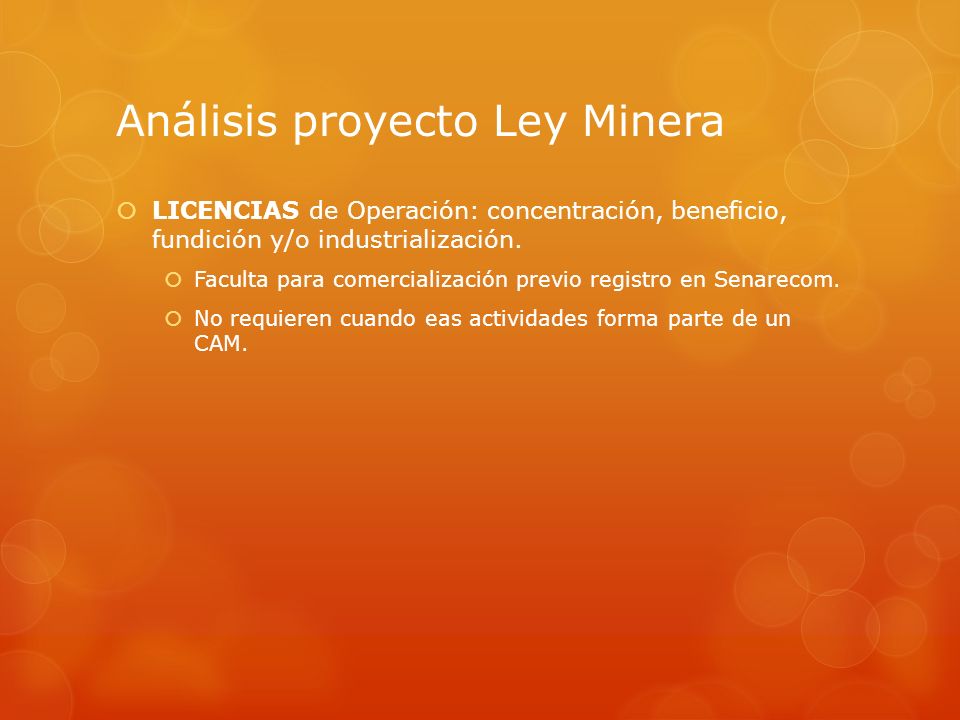 Análisis proyecto Ley Minera

LICENCIAS de Operación: concentración, beneficio, fundición y/o industrialización.

Faculta para comercialización previo registro en Senarecom.

No requieren cuando eas actividades forma parte de un CAM.